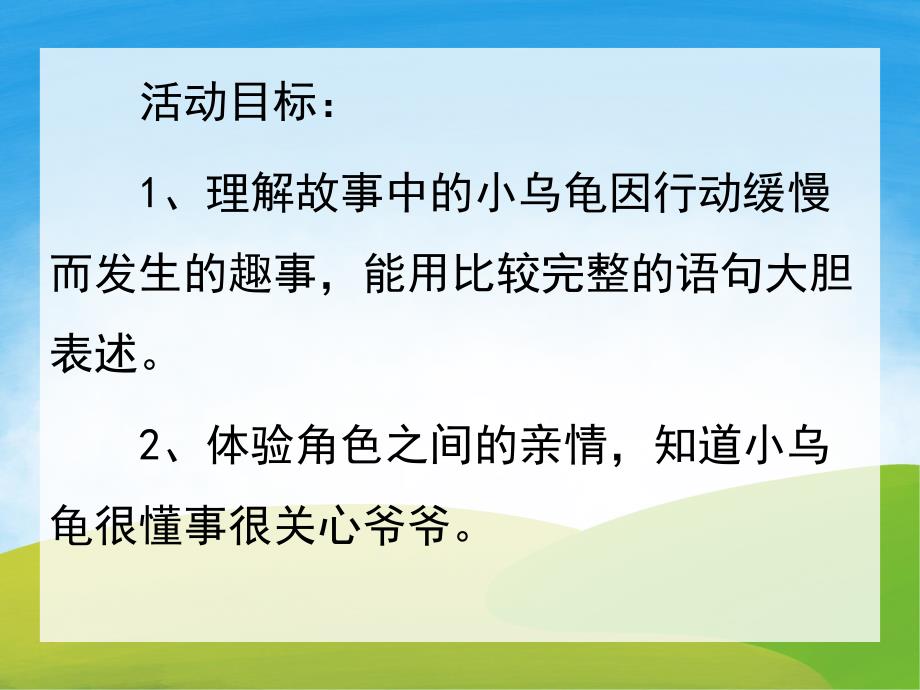 活动目标：

1、理解故事中的小乌龟因行动缓慢而发生的趣事，能用比较完整的语句大胆表述。

2、体验角色之间的亲情，知道小乌龟很懂事很关心爷爷。